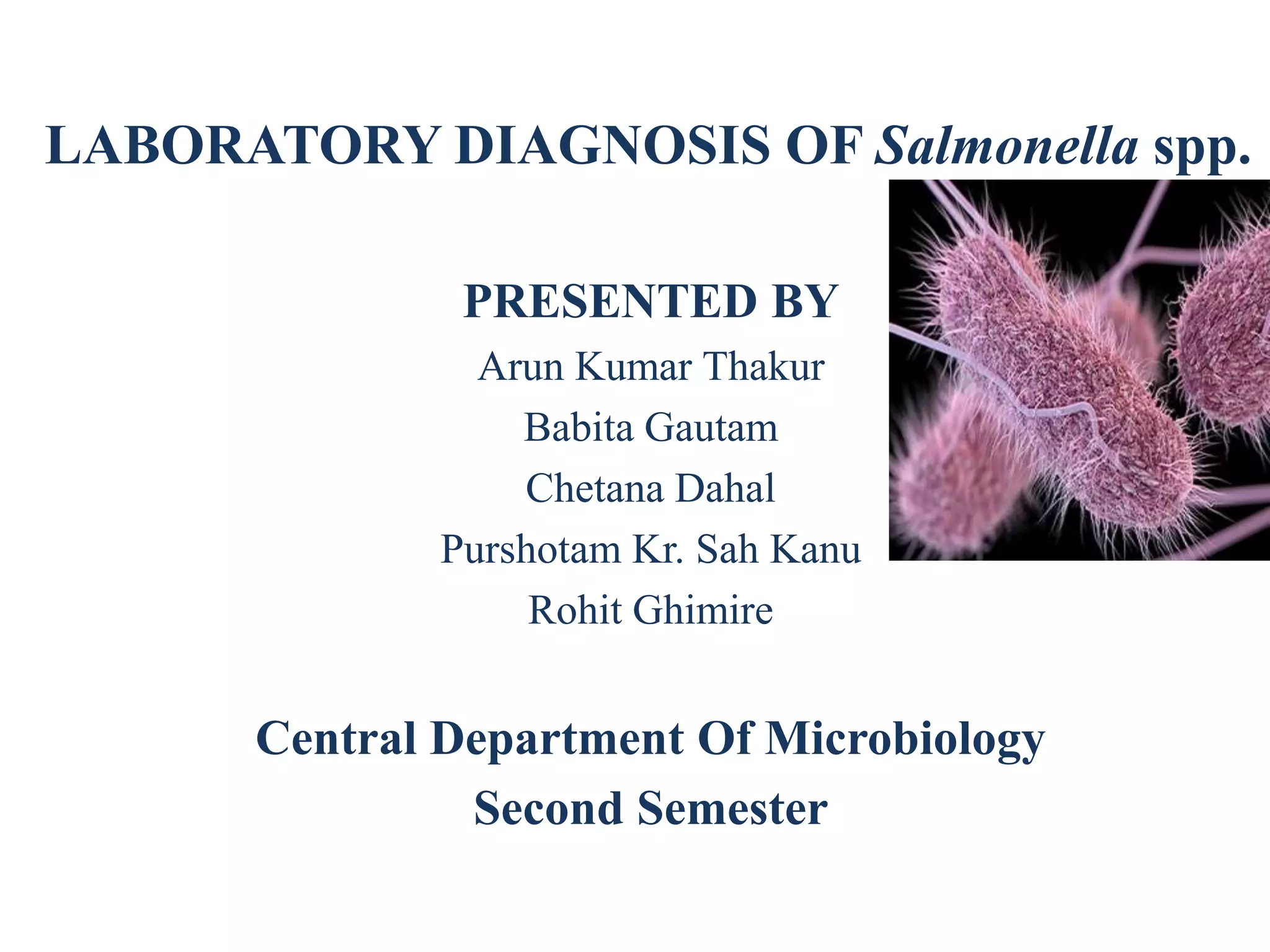 LABORATORY DIAGNOSIS OF Salmonella spp.

PRESENTED BY
Arun Kumar Thakur
Babita Gautam
Chetana Dahal
Purshotam Kr. Sah Kanu
Rohit Ghimire

Central Department Of Microbiology
Second Semester